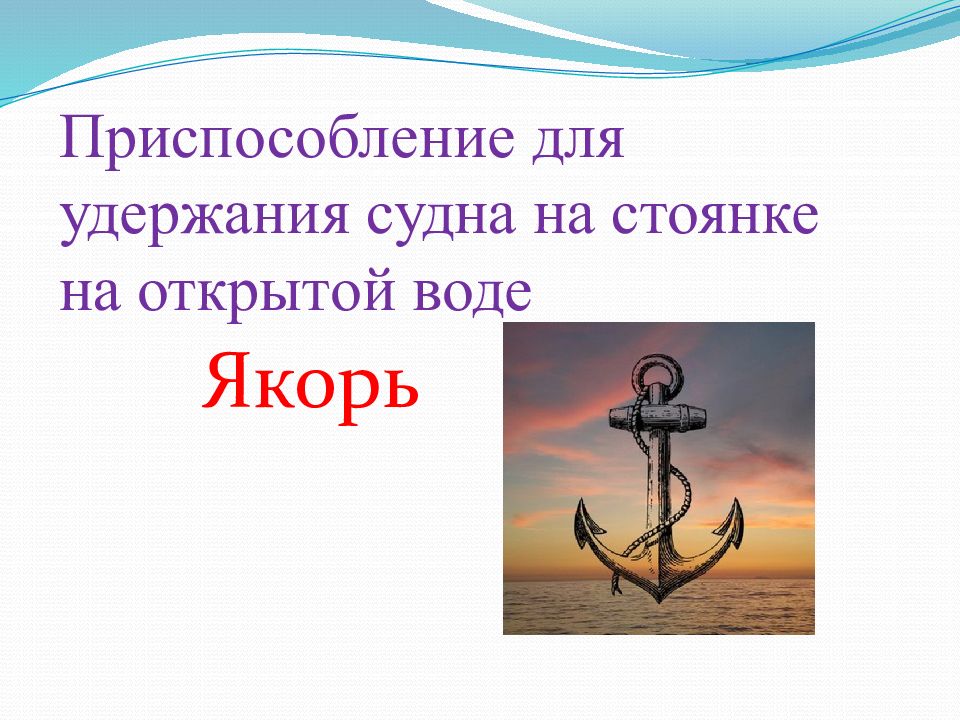 Приспособление для удержания судна на стоянке на открытой воде

Якорь